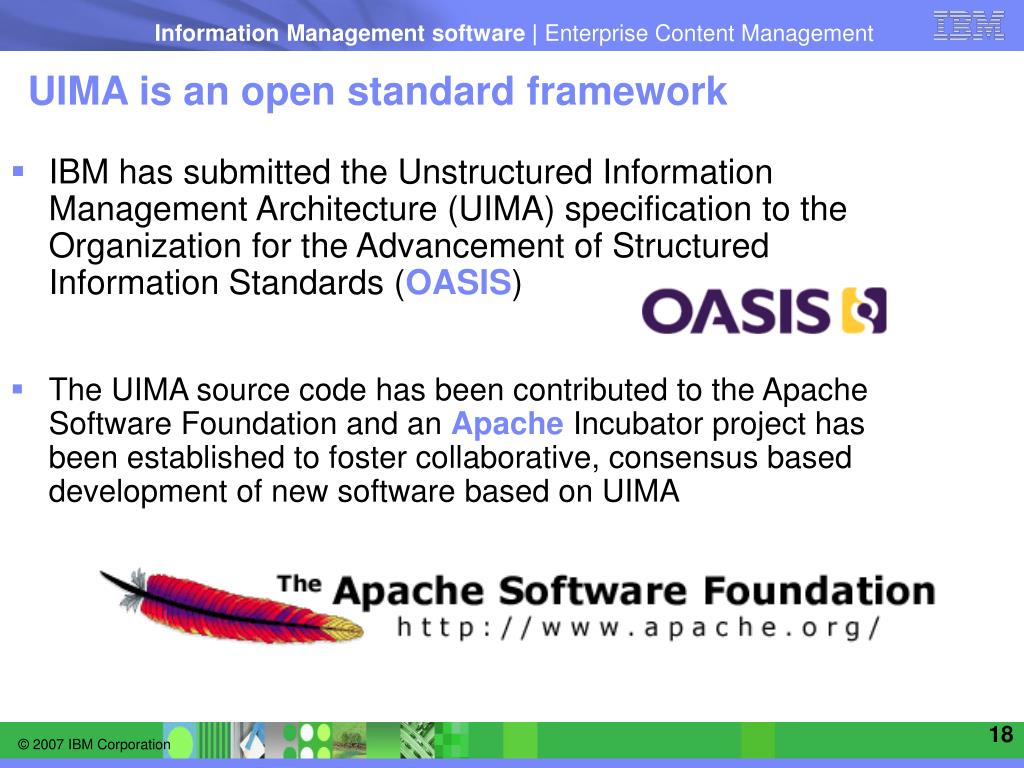 Information Management software | Enterprise Content Management

IBM

UIMA is an open standard framework

▪ IBM has submitted the Unstructured Information Management Architecture (UIMA) specification to the Organization for the Advancement of Structured Information Standards (OASIS)

OASIS

▪ The UIMA source code has been contributed to the Apache Software Foundation and an Apache Incubator project has been established to foster collaborative, consensus based development of new software based on UIMA

The Apache Software Foundation
http://www.apache.org/

© 2007 IBM Corporation

18